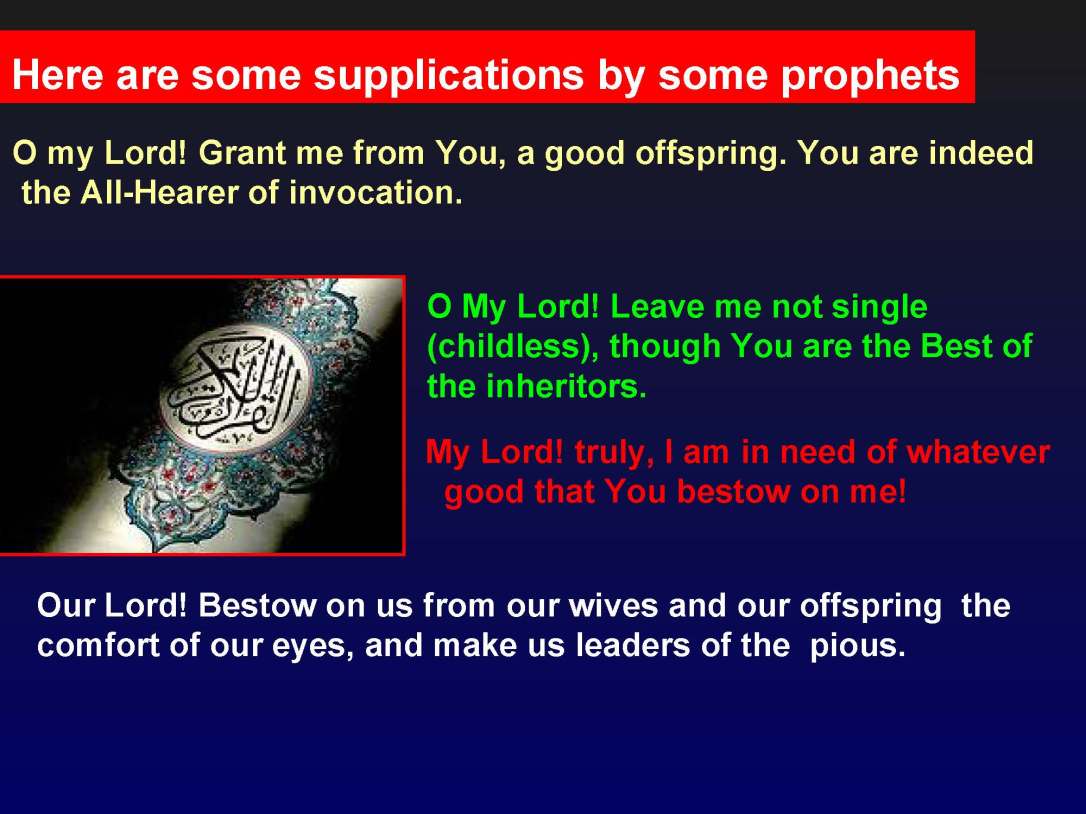 Here are some supplications by some prophets

O my Lord! Grant me from You, a good offspring. You are indeed the All-Hearer of invocation.

القرآن الكريم

O My Lord! Leave me not single (childless), though You are the Best of the inheritors.

My Lord! truly, I am in need of whatever good that You bestow on me!

Our Lord! Bestow on us from our wives and our offspring the comfort of our eyes, and make us leaders of the pious.